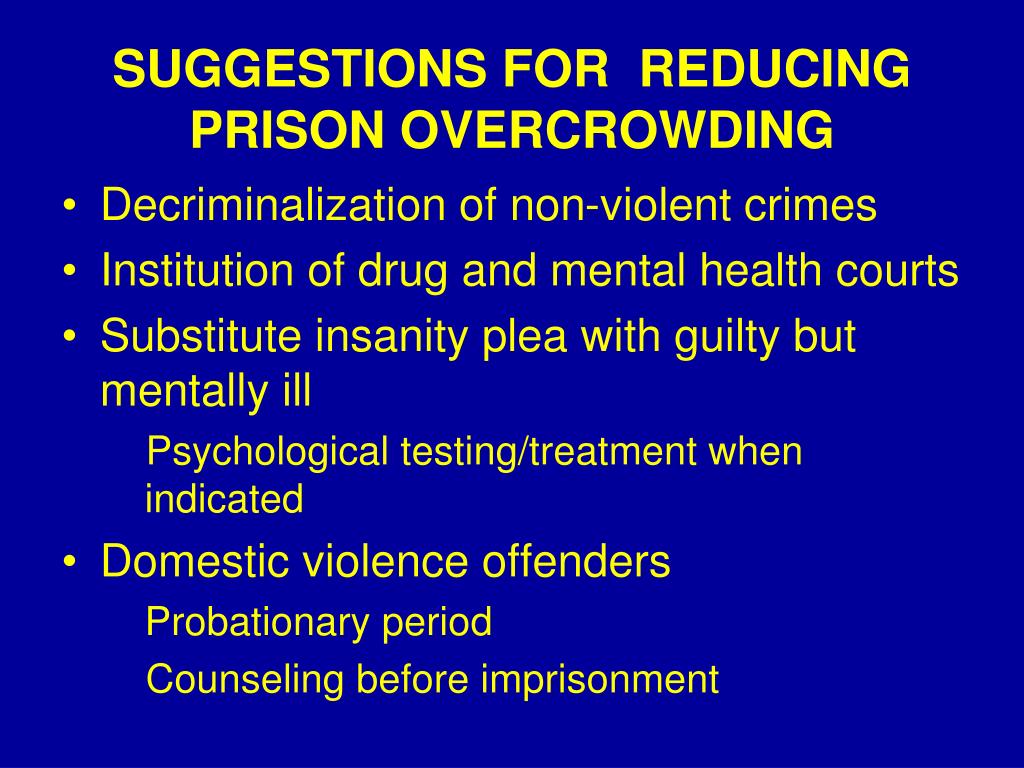 SUGGESTIONS FOR REDUCING PRISON OVERCROWDING

• Decriminalization of non-violent crimes
• Institution of drug and mental health courts
• Substitute insanity plea with guilty but mentally ill
Psychological testing/treatment when indicated
• Domestic violence offenders
Probationary period
Counseling before imprisonment